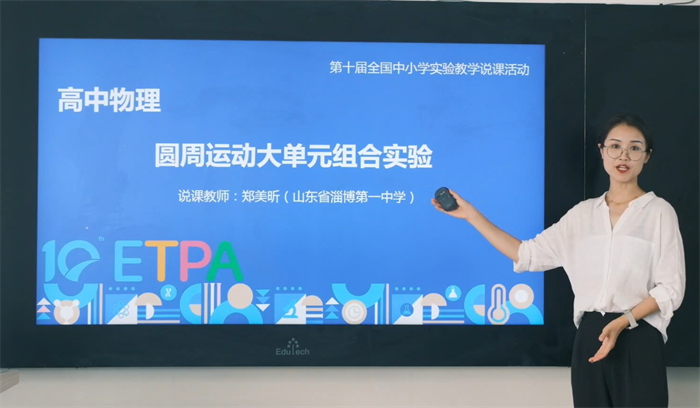 第十届全国中小学实验教学说课活动

高中物理

圆周运动大单元组合实验

说课教师：郑美昕（山东省淄博第一中学）

10th ETPA

Edutech